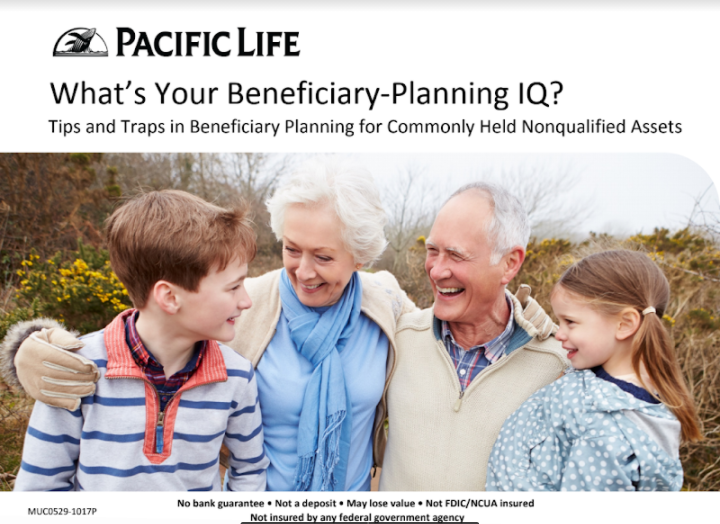 PACIFIC LIFE

What's Your Beneficiary-Planning IQ?

Tips and Traps in Beneficiary Planning for Commonly Held Nonqualified Assets

MUC0529-1017P

No bank guarantee • Not a deposit • May lose value • Not FDIC/NCUA insured
Not insured by any federal government agency